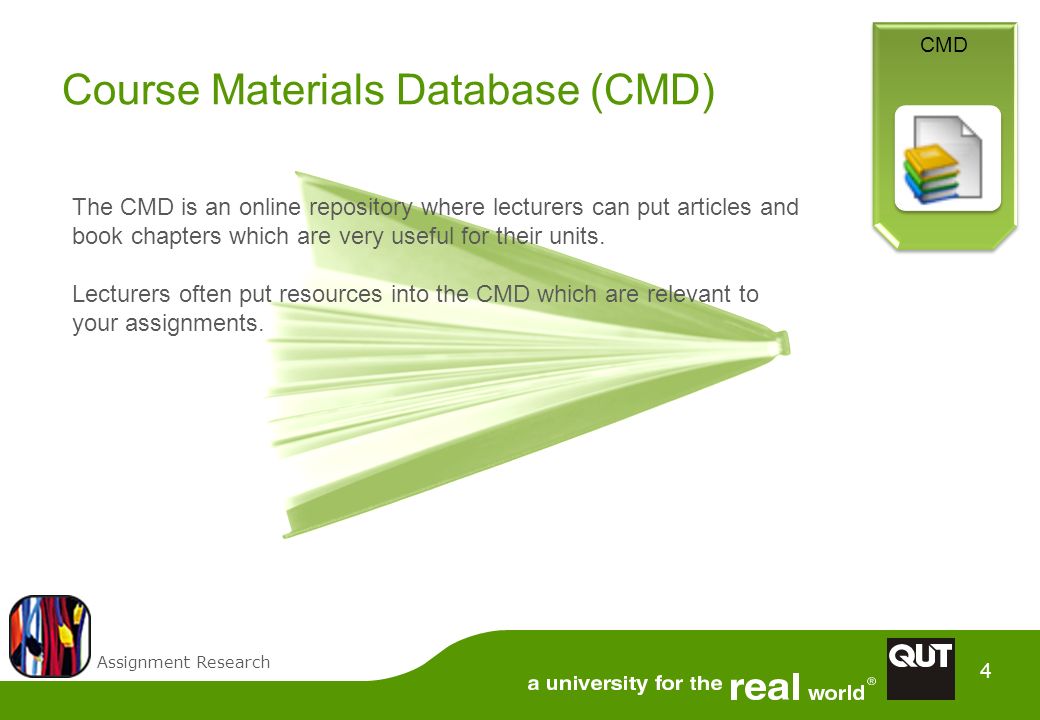 CMD

Course Materials Database (CMD)

The CMD is an online repository where lecturers can put articles and book chapters which are very useful for their units.

Lecturers often put resources into the CMD which are relevant to your assignments.

Assignment Research

a university for the real world®

QUT

4